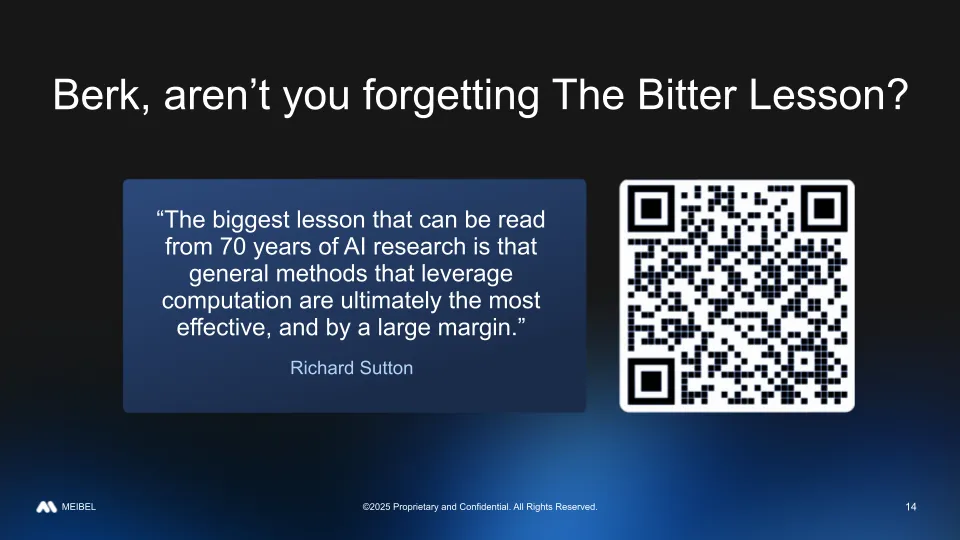 Berk, aren’t you forgetting The Bitter Lesson?

“The biggest lesson that can be read from 70 years of AI research is that general methods that leverage computation are ultimately the most effective, and by a large margin.”

Richard Sutton

MEIBEL

©2025 Proprietary and Confidential. All Rights Reserved.

14